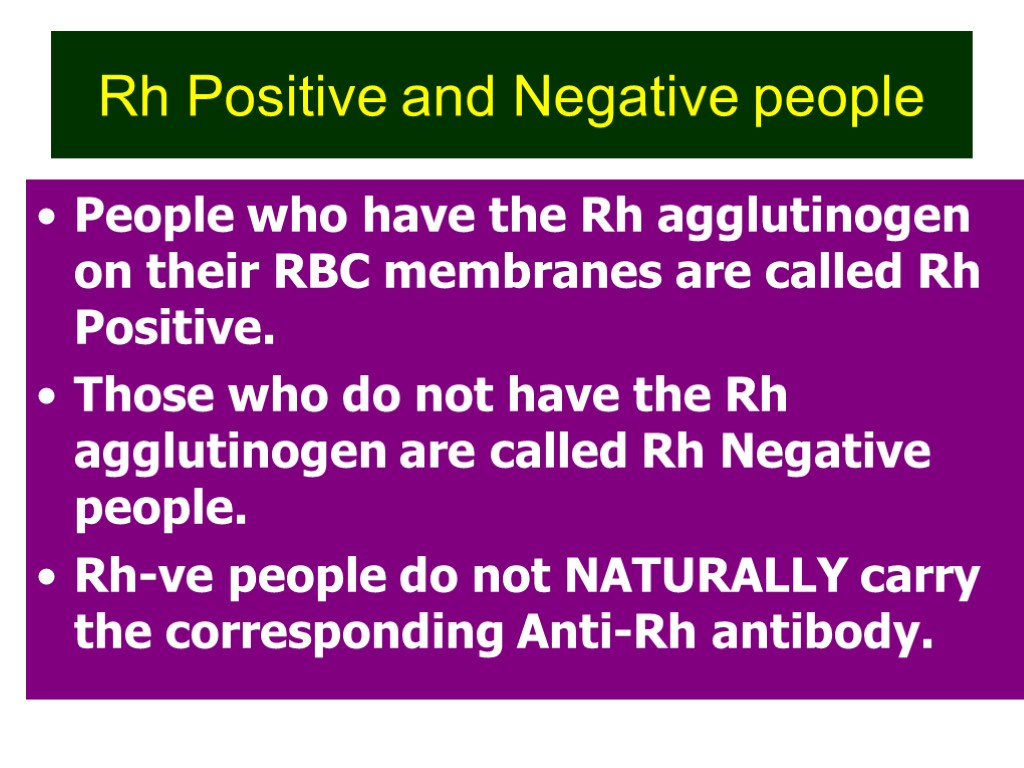 Rh Positive and Negative people

• People who have the Rh agglutinogen on their RBC membranes are called Rh Positive.

• Those who do not have the Rh agglutinogen are called Rh Negative people.

• Rh-ve people do not NATURALLY carry the corresponding Anti-Rh antibody.